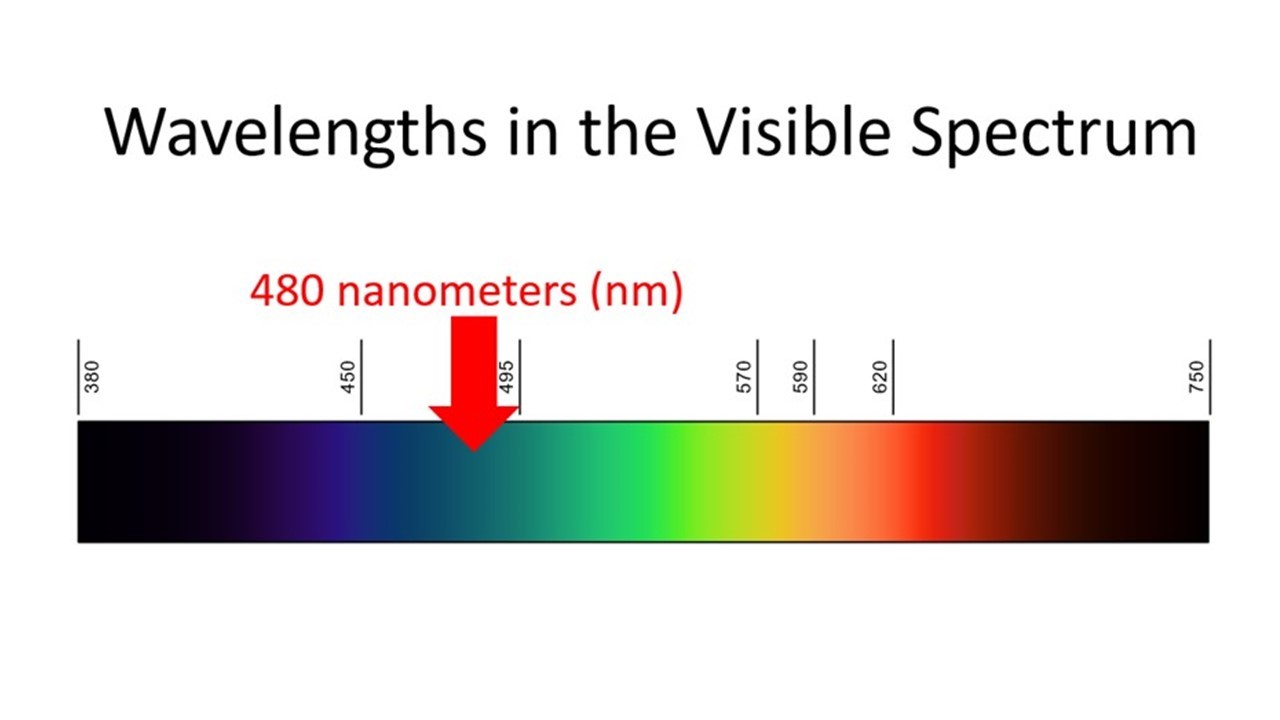 Wavelengths in the Visible Spectrum

480 nanometers (nm)

380
450
495
570
590
620
750